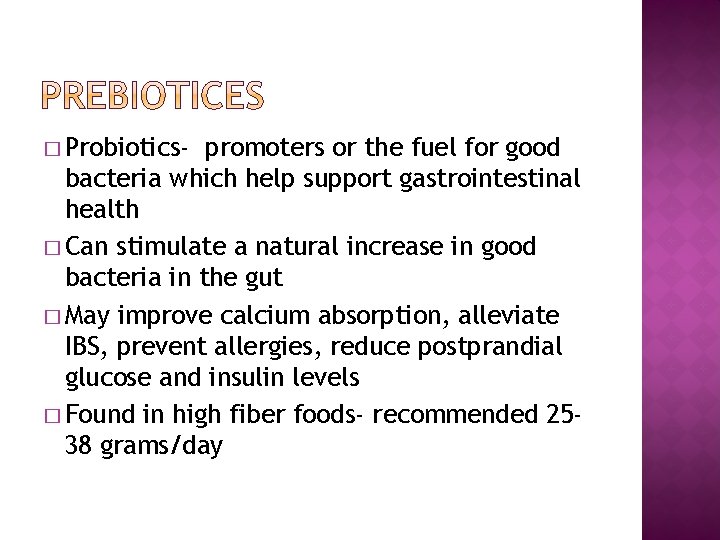 PREBIOTICES

□ Probiotics- promoters or the fuel for good bacteria which help support gastrointestinal health

□ Can stimulate a natural increase in good bacteria in the gut

□ May improve calcium absorption, alleviate IBS, prevent allergies, reduce postprandial glucose and insulin levels

□ Found in high fiber foods- recommended 25-38 grams/day